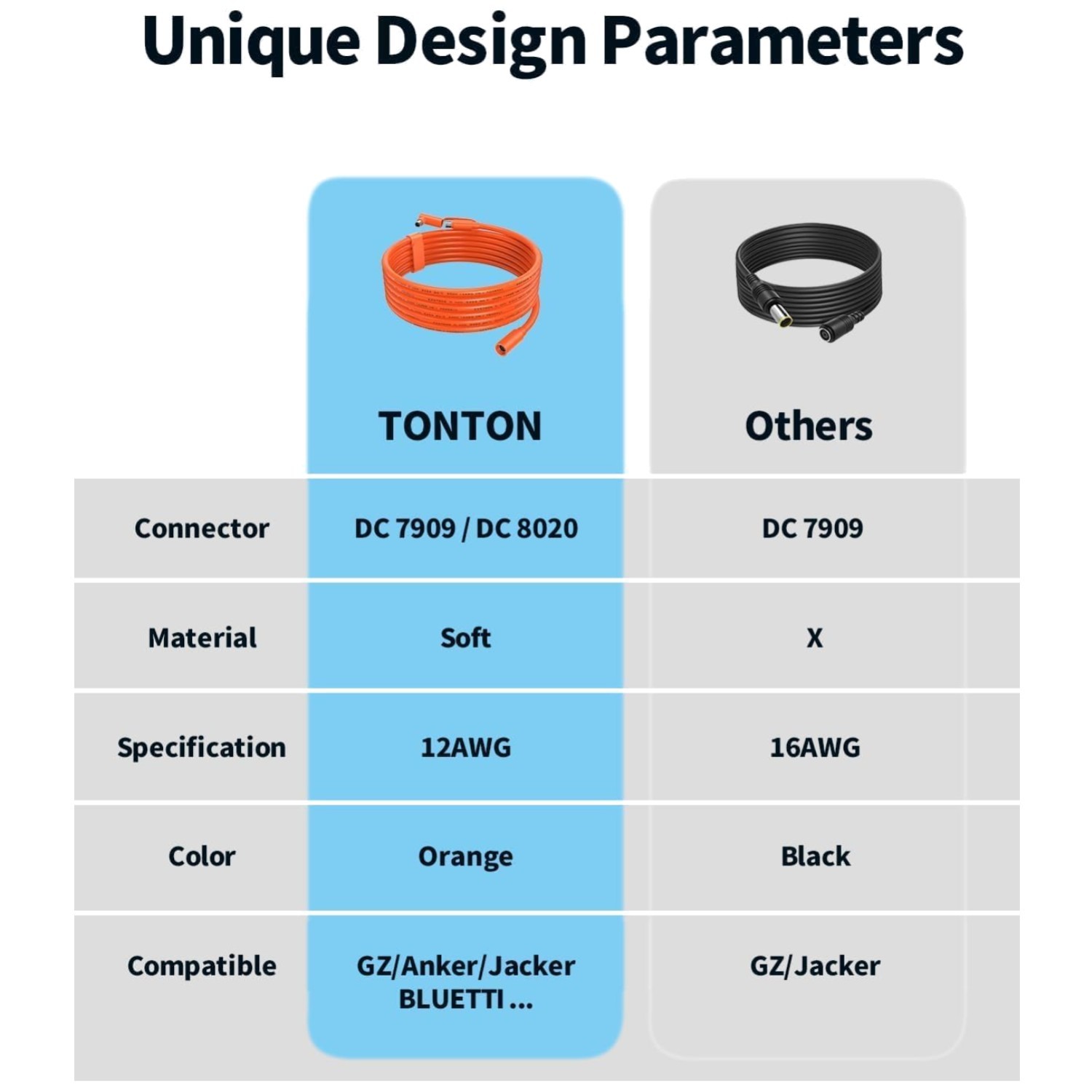 Unique Design Parameters

| | TONTON | Others |
|---|---|---|
| Connector | DC 7909 / DC 8020 | DC 7909 |
| Material | Soft | X |
| Specification | 12AWG | 16AWG |
| Color | Orange | Black |
| Compatible | GZ/Anker/Jacker BLUETTI ... | GZ/Jacker |